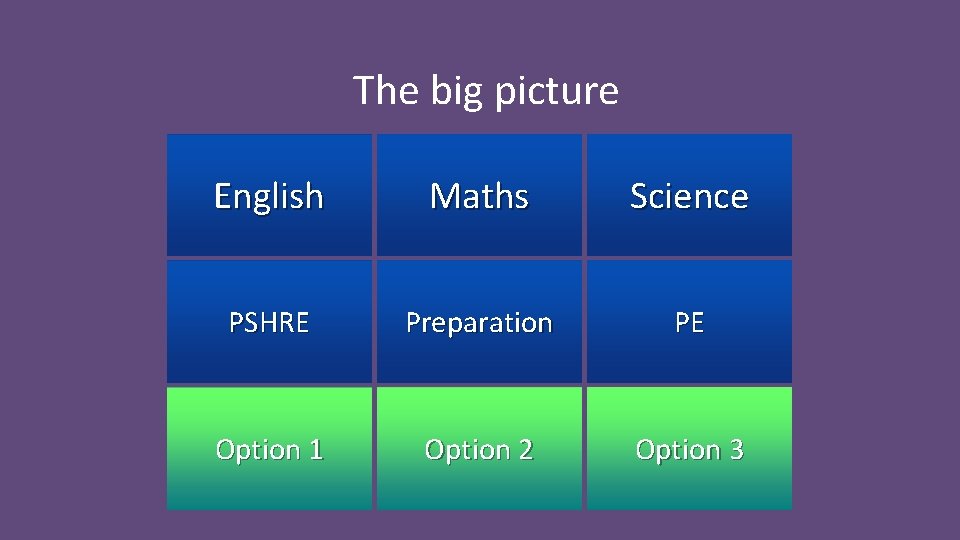 The big picture

| English | Maths | Science |
|---|---|---|
| PSHRE | Preparation | PE |
| Option 1 | Option 2 | Option 3 |